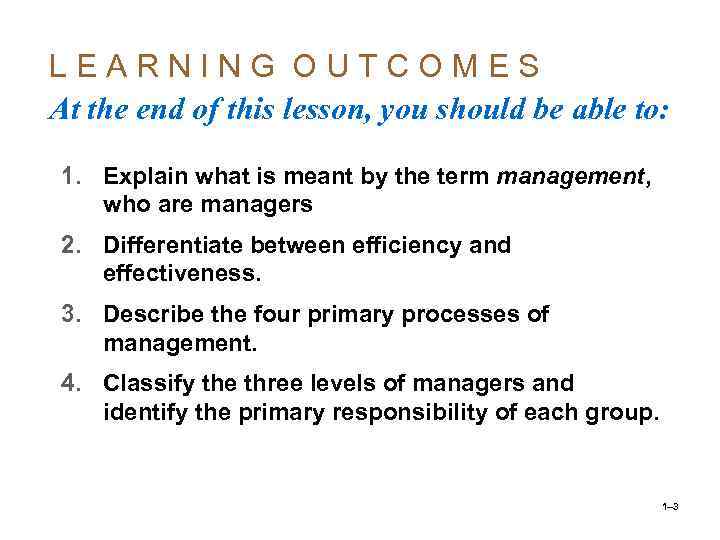 LEARNING OUTCOMES

At the end of this lesson, you should be able to:

1. Explain what is meant by the term management, who are managers

2. Differentiate between efficiency and effectiveness.

3. Describe the four primary processes of management.

4. Classify the three levels of managers and identify the primary responsibility of each group.

1–3